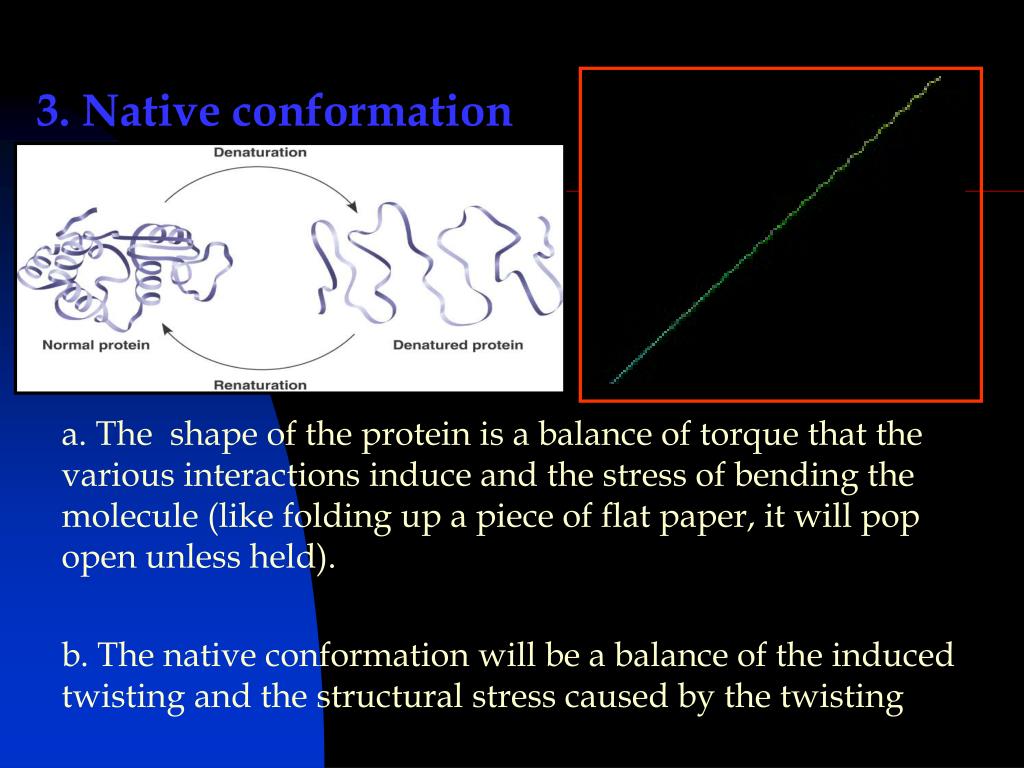 3. Native conformation

Denaturation

Normal protein

Denatured protein

Renaturation

a. The shape of the protein is a balance of torque that the various interactions induce and the stress of bending the molecule (like folding up a piece of flat paper, it will pop open unless held).

b. The native conformation will be a balance of the induced twisting and the structural stress caused by the twisting